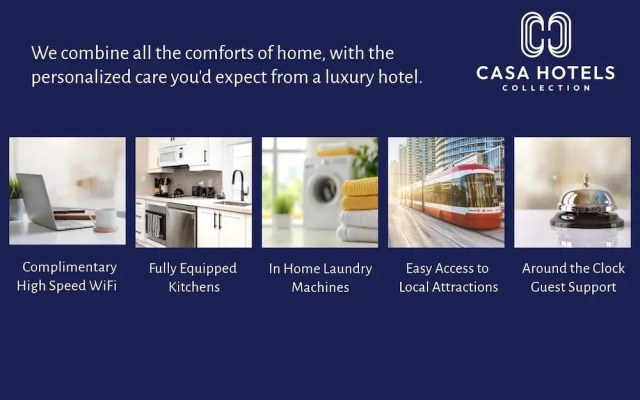 We combine all the comforts of home, with the personalized care you'd expect from a luxury hotel.

CASA HOTELS
COLLECTION

Complimentary High Speed WiFi

Fully Equipped Kitchens

In Home Laundry Machines

Easy Access to Local Attractions

Around the Clock Guest Support